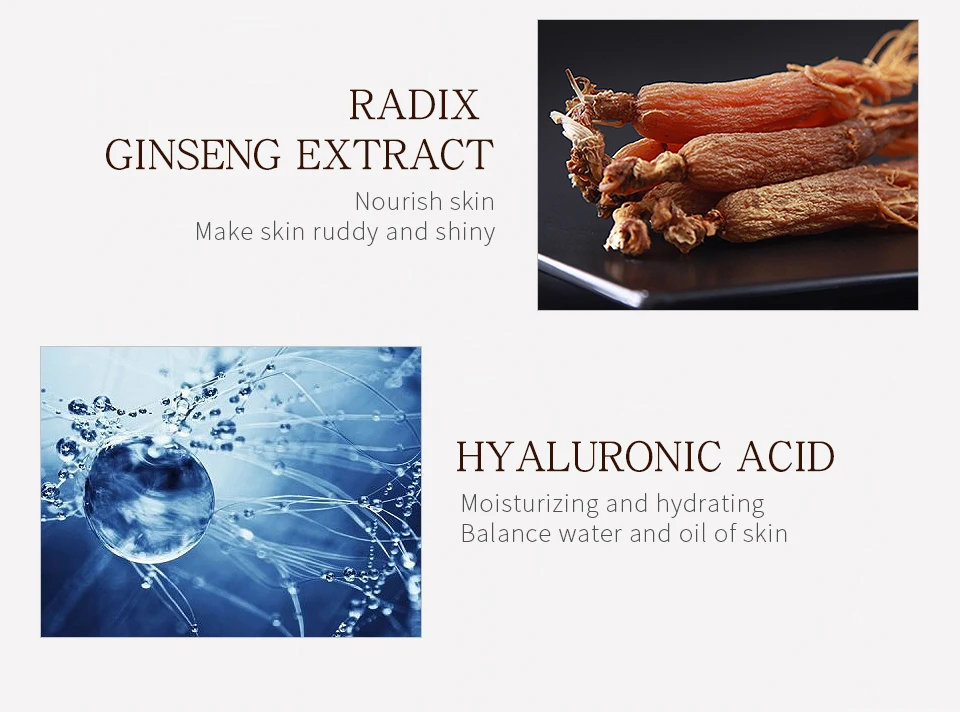 RADIX
GINSENG EXTRACT

Nourish skin
Make skin ruddy and shiny

HYALURONIC ACID

Moisturizing and hydrating
Balance water and oil of skin